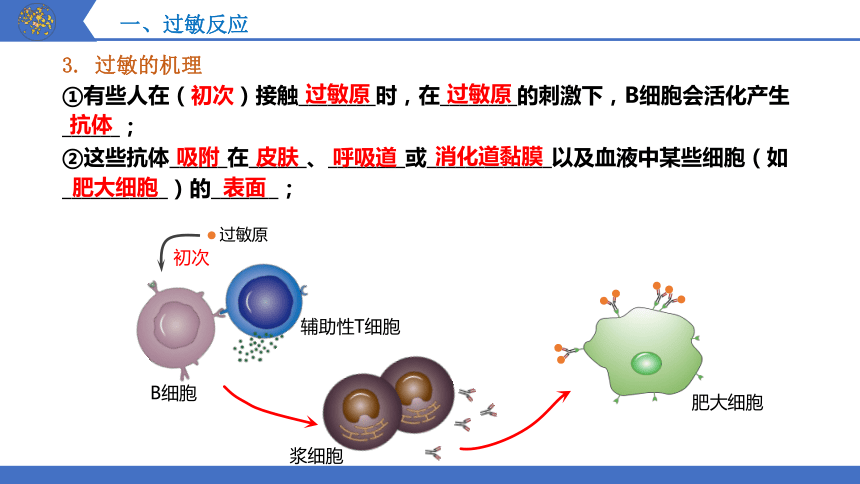 一、过敏反应

3. 过敏的机理

①有些人在（初次）接触过敏原时，在过敏原的刺激下，B细胞会活化产生抗体；

②这些抗体吸附在皮肤、呼吸道或消化道黏膜以及血液中某些细胞（如肥大细胞）的表面；

过敏原

初次

辅助性T细胞

B细胞

浆细胞

肥大细胞